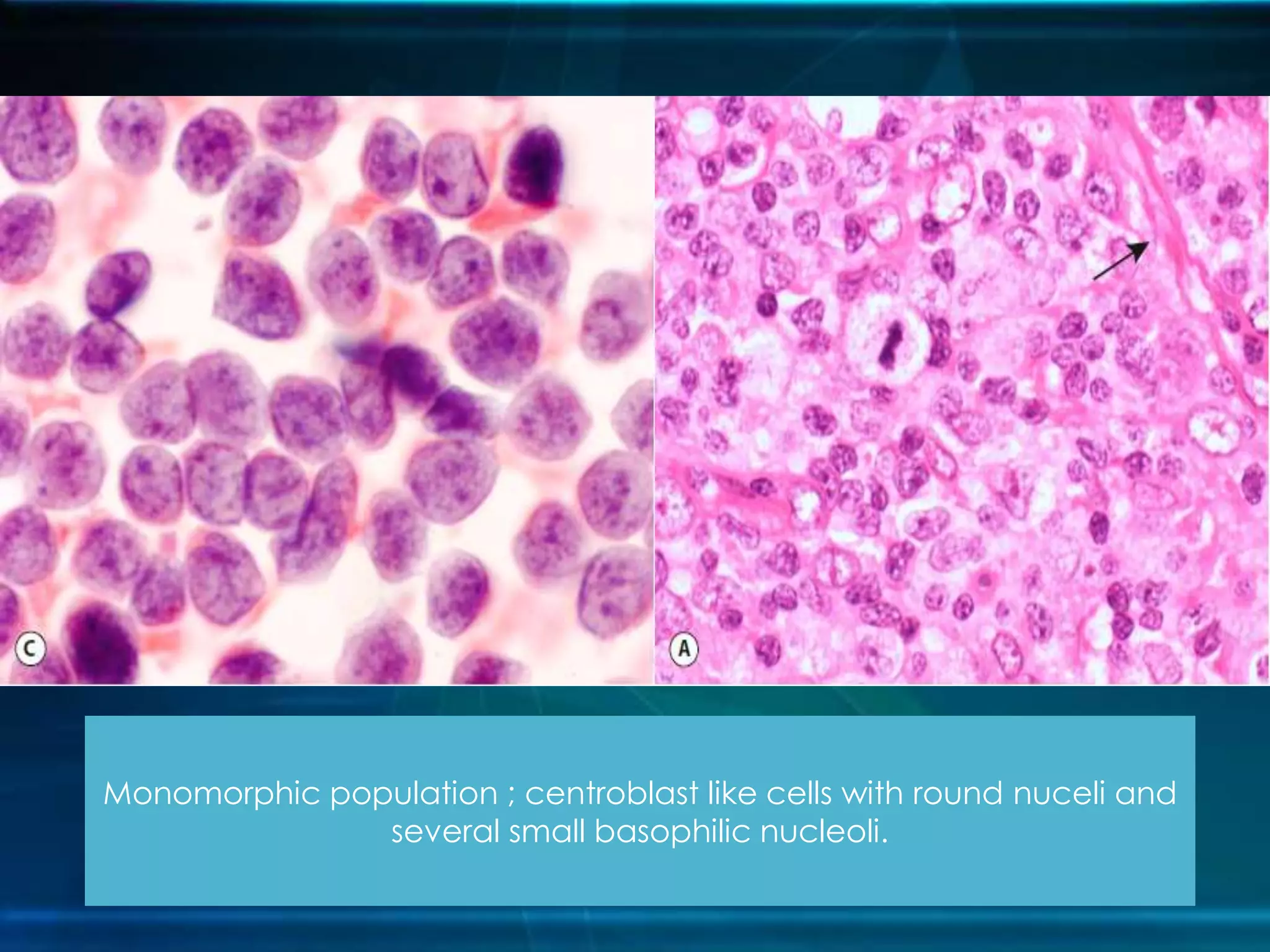 C

A

Monomorphic population ; centroblast like cells with round nuceli and several small basophilic nucleoli.